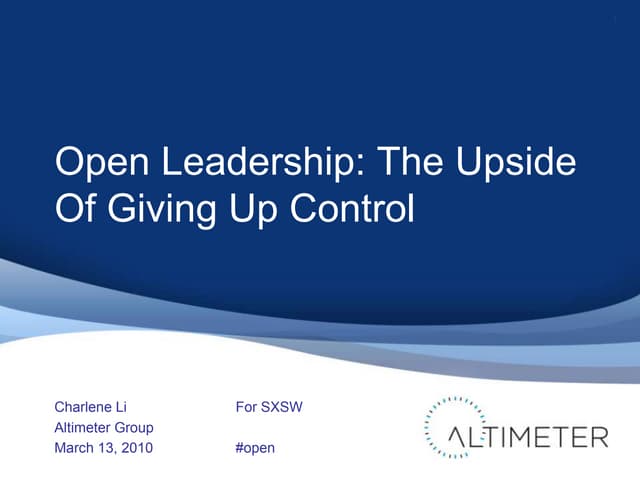 Open Leadership: The Upside Of Giving Up Control

Charlene Li
Altimeter Group
March 13, 2010

For SXSW

#open

ALTIMETER